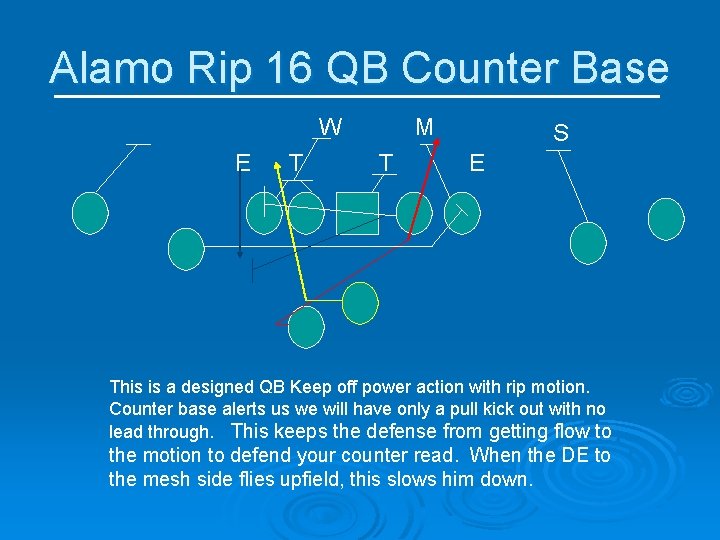 Alamo Rip 16 QB Counter Base

W M S

E T T E

This is a designed QB Keep off power action with rip motion. Counter base alerts us we will have only a pull kick out with no lead through. This keeps the defense from getting flow to the motion to defend your counter read. When the DE to the mesh side flies upfield, this slows him down.